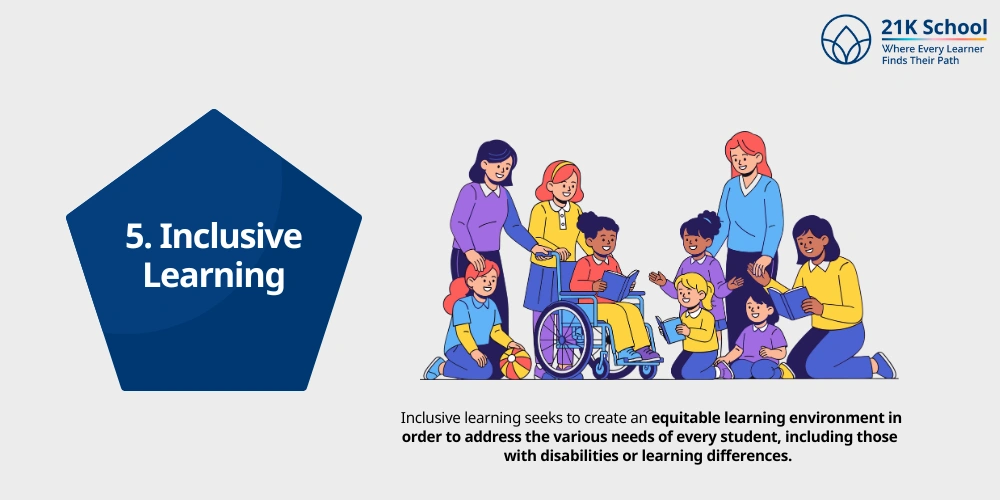 21K School
Where Every Learner
Finds Their Path

5. Inclusive Learning

Inclusive learning seeks to create an equitable learning environment in order to address the various needs of every student, including those with disabilities or learning differences.